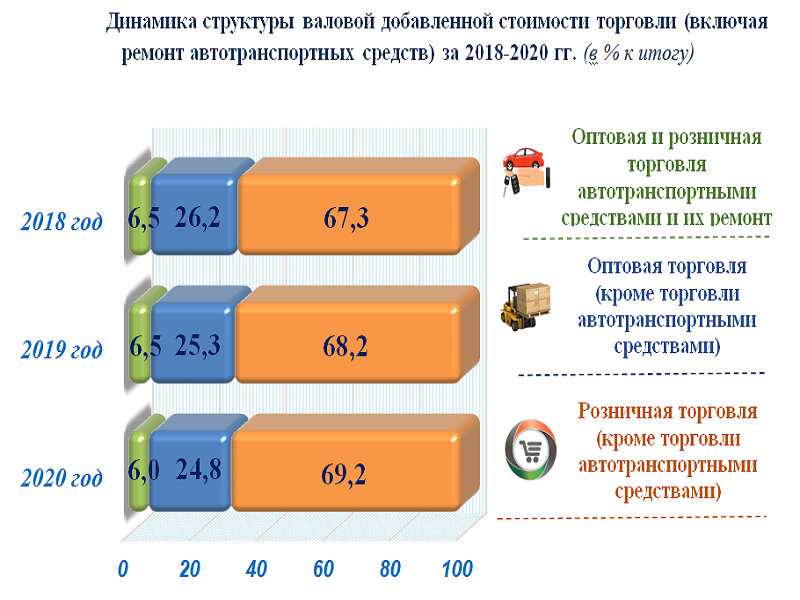 Динамика структуры валовой добавленной стоимости торговли (включая ремонт автотранспортных средств) за 2018-2020 гг. (в % к итогу)

2018 год
6,5 26,2 67,3

2019 год
6,5 25,3 68,2

2020 год
6,0 24,8 69,2

0 20 40 60 80 100

Оптовая и розничная торговля автотранспортными средствами и их ремонт

Оптовая торговля (кроме торговли автотранспортными средствами)

Розничная торговля (кроме торговли автотранспортными средствами)